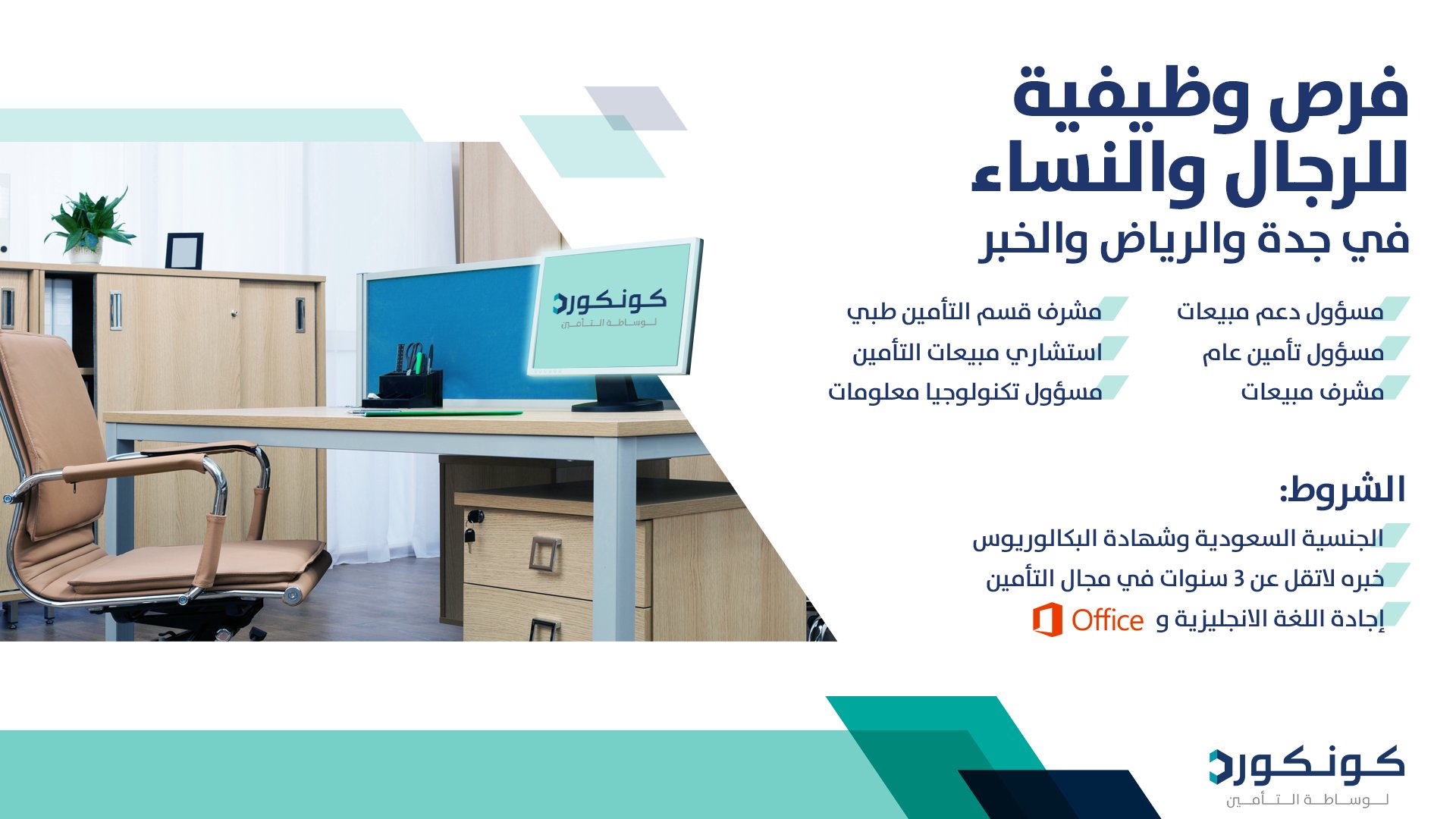 فرص وظيفية للرجال والنساء
في جدة والرياض والخبر

مسؤول دعم مبيعات
مسؤول تأمين عام
مشرف مبيعات

مشرف قسم التأمين طبي
استشاري مبيعات التأمين
مسؤول تكنولوجيا معلومات

الشروط:
الجنسية السعودية وشهادة البكالوريوس
خبره لاتقل عن 3 سنوات في مجال التأمين
إجادة اللغة الانجليزية و Office

كونكورد
لوساطة التأمين

كونكورد
لوساطة التأمين